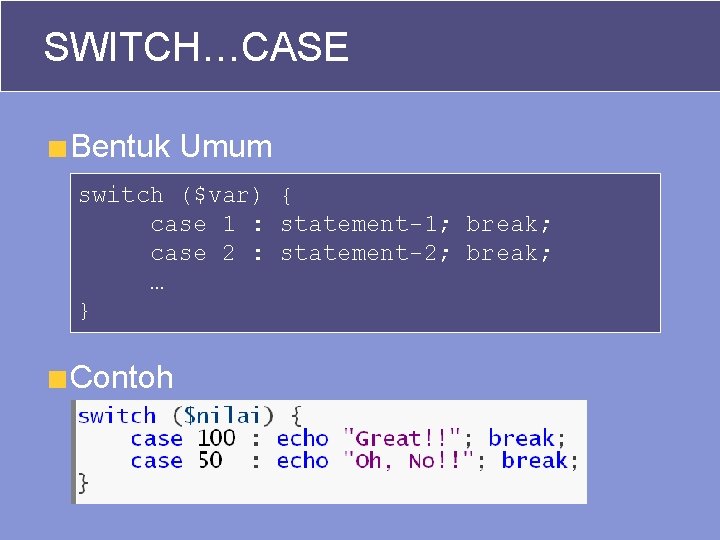 SWITCH…CASE

Bentuk Umum

switch ($var) {
case 1 : statement-1; break;
case 2 : statement-2; break;
…
}

Contoh

switch ($nilai) {
case 100 : echo "Great!!"; break;
case 50 : echo "Oh, No!!"; break;
}